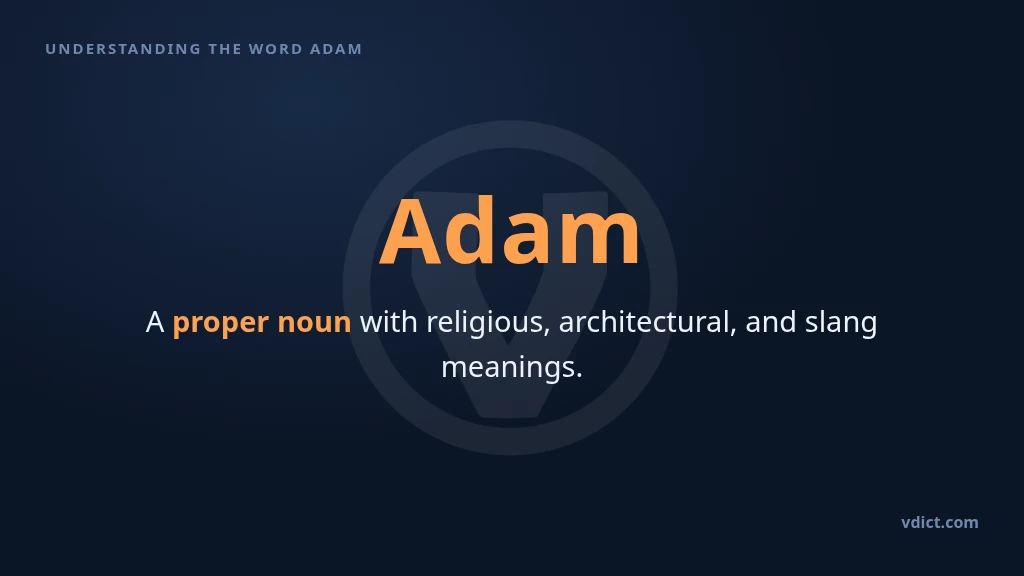 UNDERSTANDING THE WORD ADAM

Adam

A proper noun with religious, architectural, and slang meanings.

vdict.com